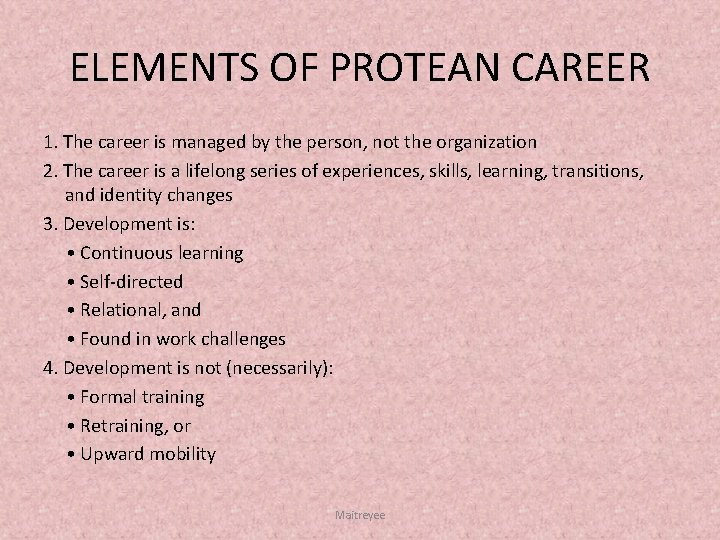 ELEMENTS OF PROTEAN CAREER

1. The career is managed by the person, not the organization

2. The career is a lifelong series of experiences, skills, learning, transitions, and identity changes

3. Development is:

• Continuous learning

• Self-directed

• Relational, and

• Found in work challenges

4. Development is not (necessarily):

• Formal training

• Retraining, or

• Upward mobility

Maitreyee